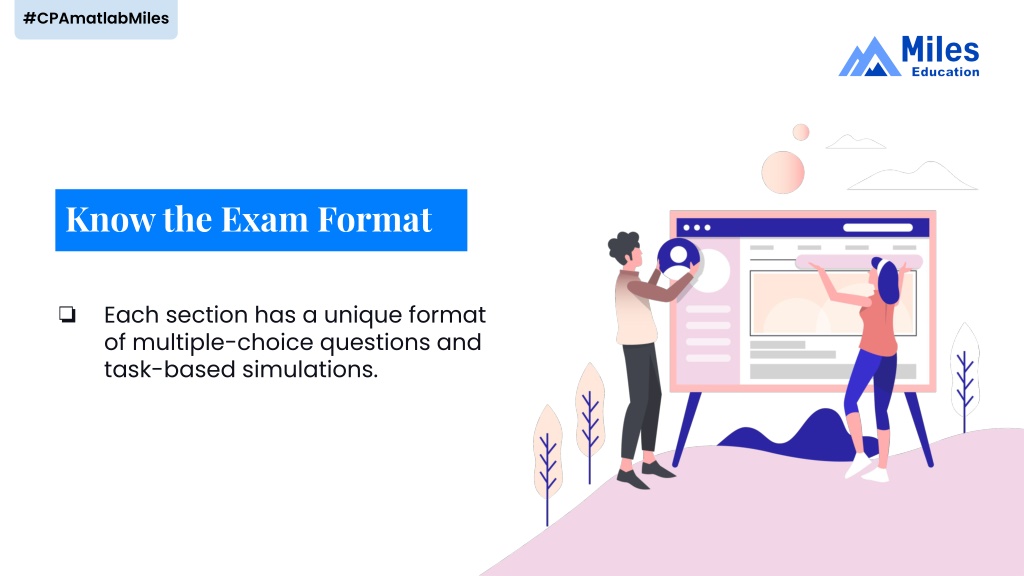 #CPAmatlabMiles

Miles Education

Know the Exam Format

❏ Each section has a unique format of multiple-choice questions and task-based simulations.